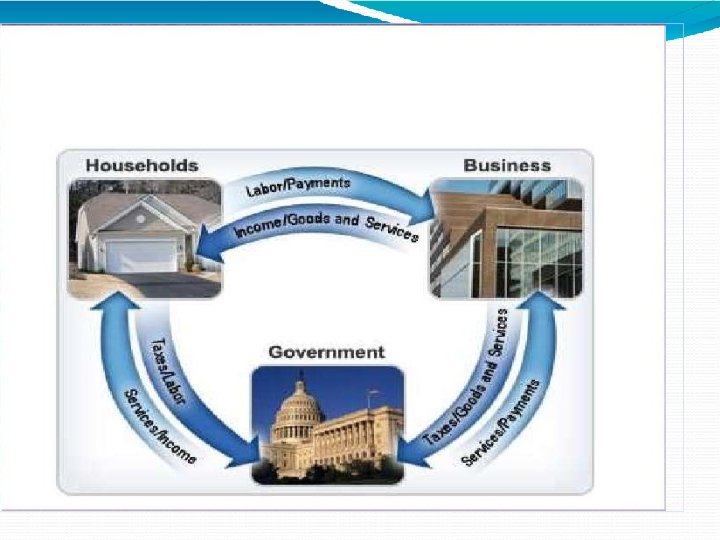 Households

Business

Labor/Payments

Income/Goods and Services

Government

Taxes/Labor

Services/Income

Taxes/Goods and Services

Services/Payments